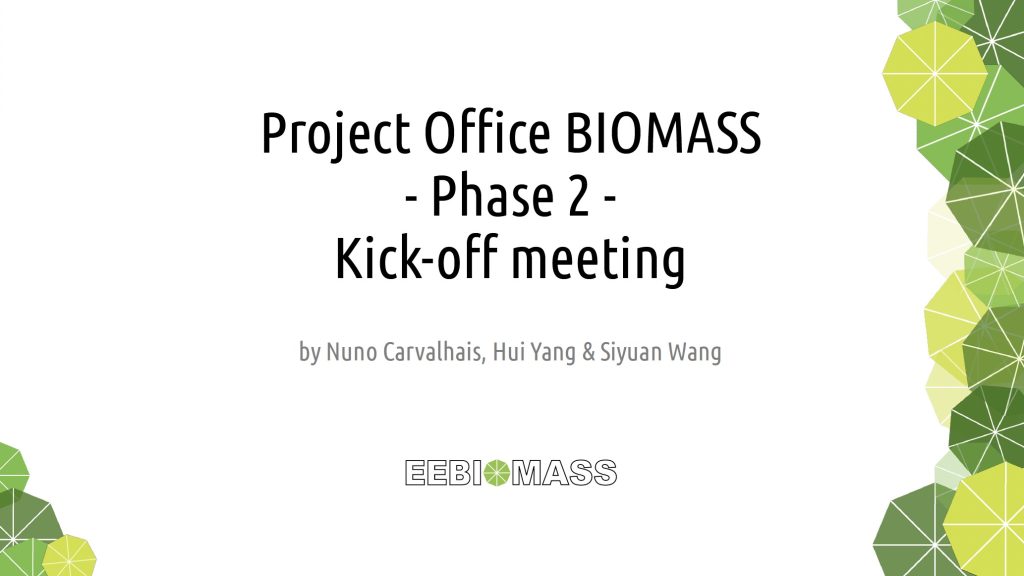 Project Office BIOMASS
- Phase 2 -
Kick-off meeting

by Nuno Carvalhais, Hui Yang & Siyuan Wang

EEBIOMASS